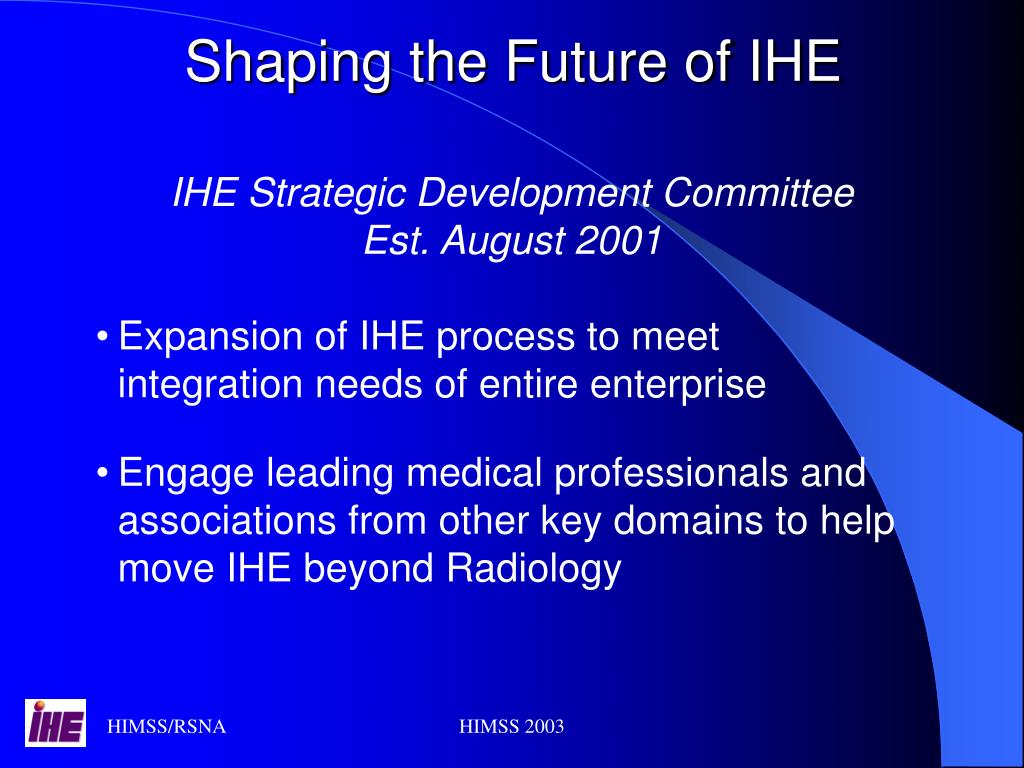 Shaping the Future of IHE

IHE Strategic Development Committee
Est. August 2001

• Expansion of IHE process to meet integration needs of entire enterprise

• Engage leading medical professionals and associations from other key domains to help move IHE beyond Radiology

IHE

HIMSS/RSNA

HIMSS 2003